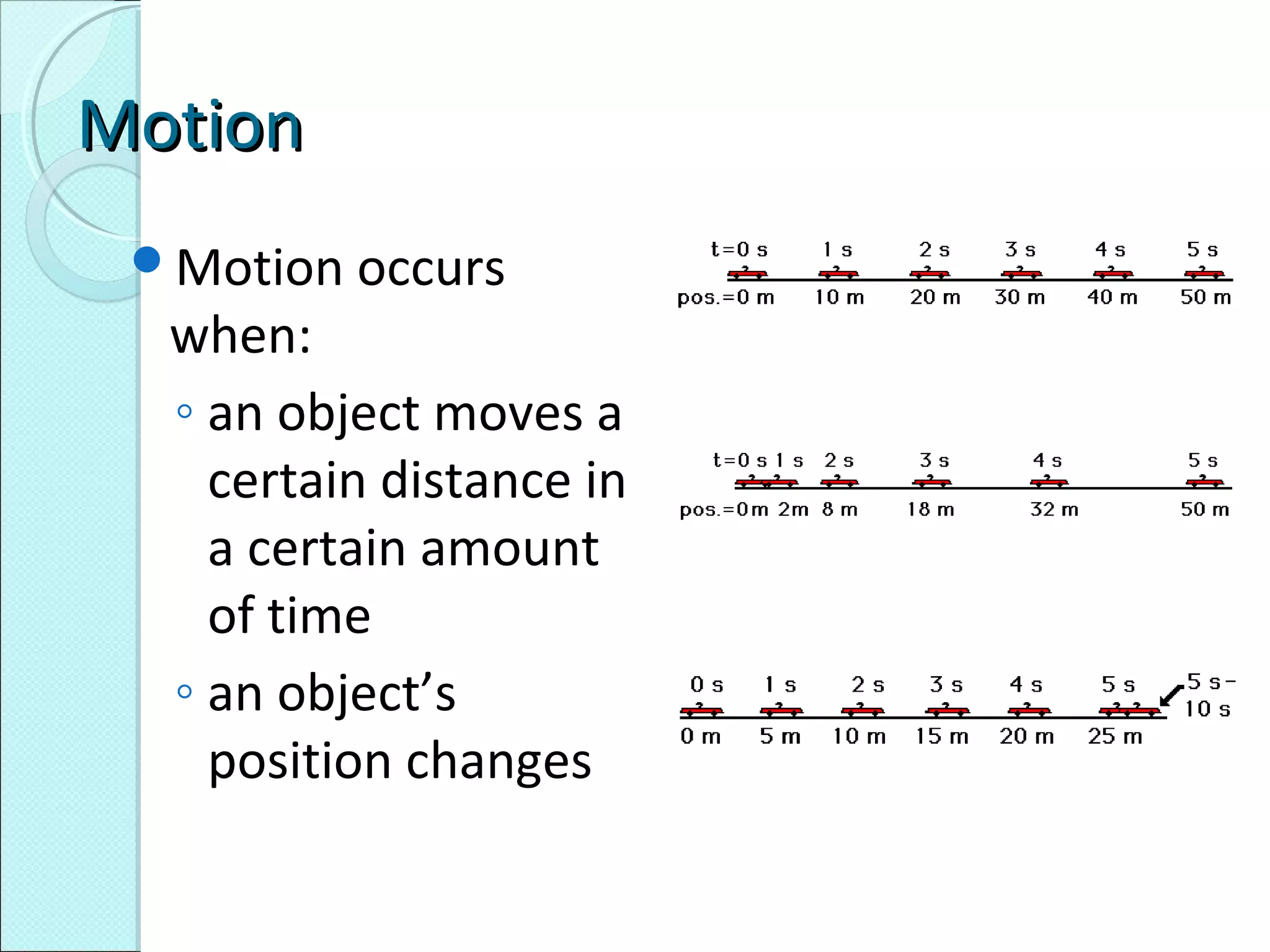 Motion

Motion occurs when:

◦ an object moves a certain distance in a certain amount of time

◦ an object's position changes

t=0 s 1 s 2 s 3 s 4 s 5 s
pos.=0 m 10 m 20 m 30 m 40 m 50 m

t=0 s 1 s 2 s 3 s 4 s 5 s
pos.=0m 2m 8 m 18 m 32 m 50 m

0 s 1 s 2 s 3 s 4 s 5 s 5 s– 10 s
0 m 5 m 10 m 15 m 20 m 25 m